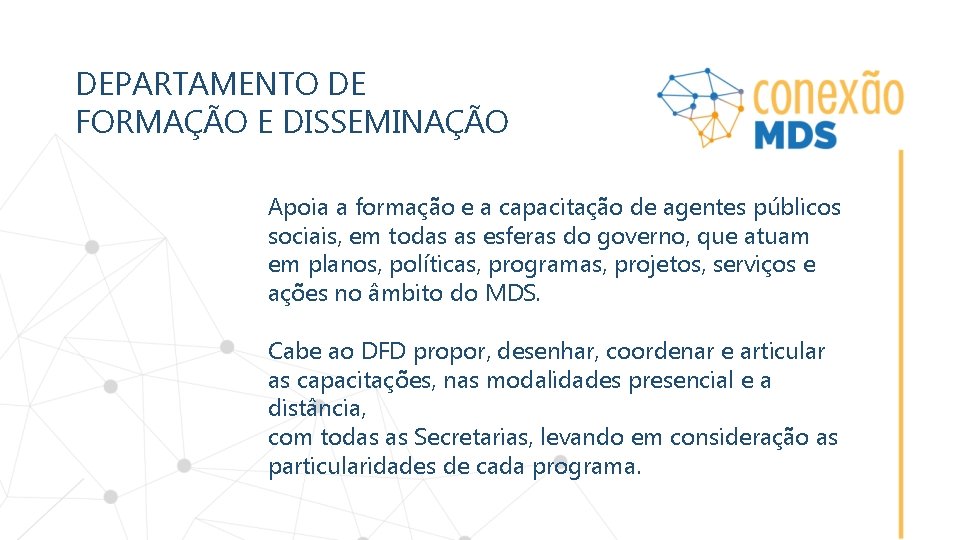 DEPARTAMENTO DE FORMAÇÃO E DISSEMINAÇÃO

conexão MDS

Apoia a formação e a capacitação de agentes públicos sociais, em todas as esferas do governo, que atuam em planos, políticas, programas, projetos, serviços e ações no âmbito do MDS.

Cabe ao DFD propor, desenhar, coordenar e articular as capacitações, nas modalidades presencial e a distância,
com todas as Secretarias, levando em consideração as particularidades de cada programa.